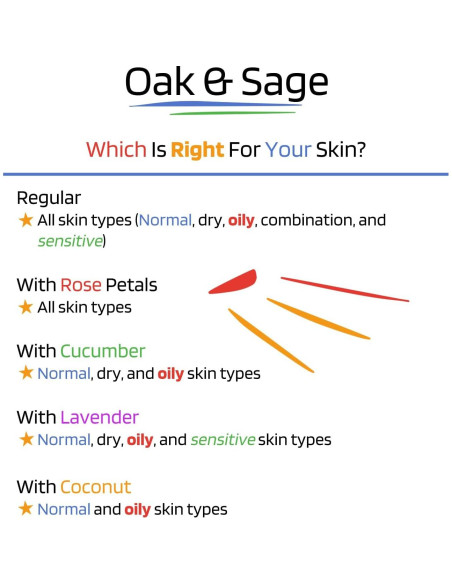 Oak & Sage

Which Is Right For Your Skin?

Regular
★ All skin types (Normal, dry, oily, combination, and sensitive)

With Rose Petals
★ All skin types

With Cucumber
★ Normal, dry, and oily skin types

With Lavender
★ Normal, dry, oily, and sensitive skin types

With Coconut
★ Normal and oily skin types